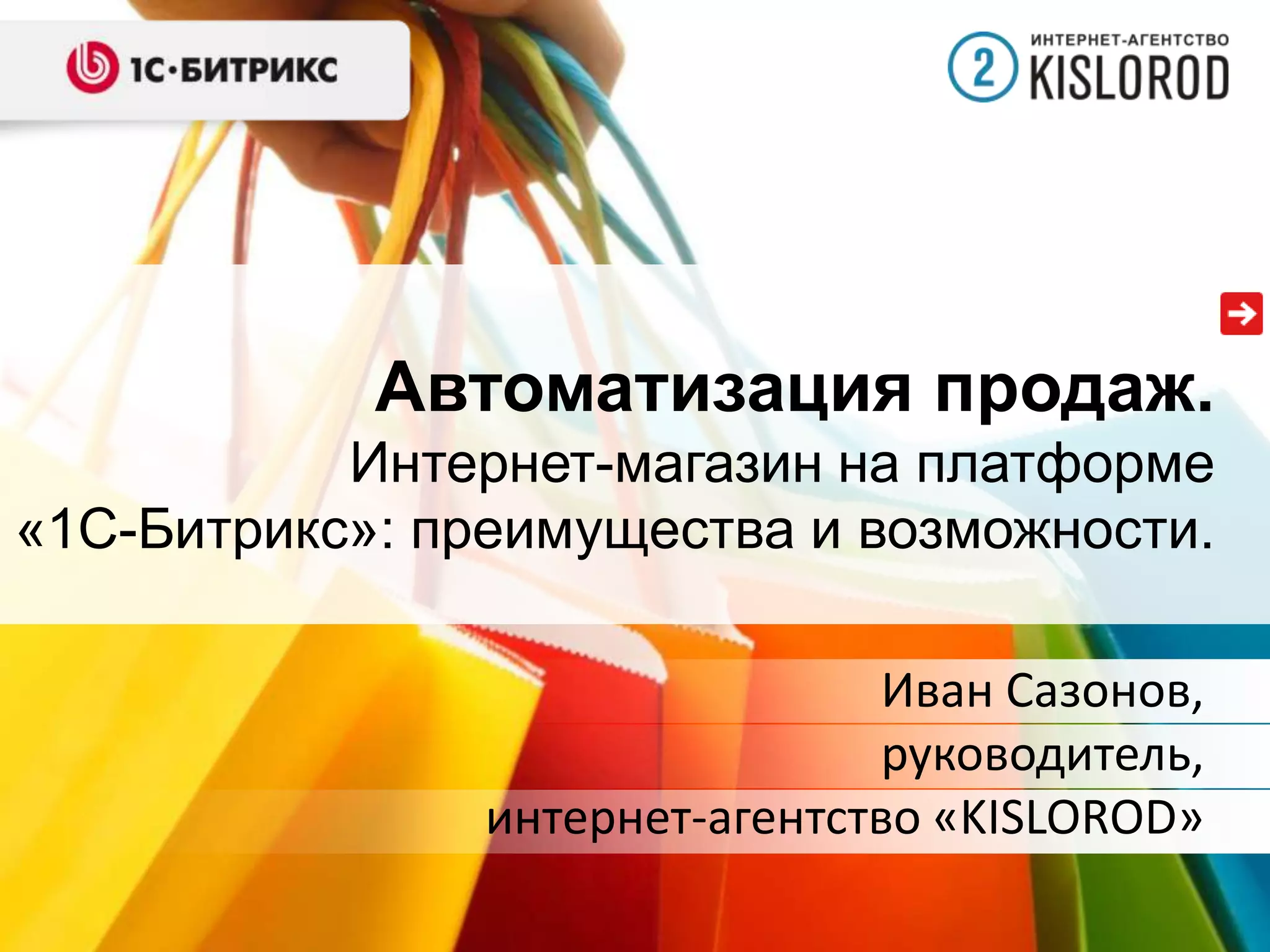 1С·БИТРИКС

ИНТЕРНЕТ-АГЕНТСТВО
2 KISLOROD

Автоматизация продаж.
Интернет-магазин на платформе «1С-Битрикс»: преимущества и возможности.

Иван Сазонов,
руководитель,
интернет-агентство «KISLOROD»